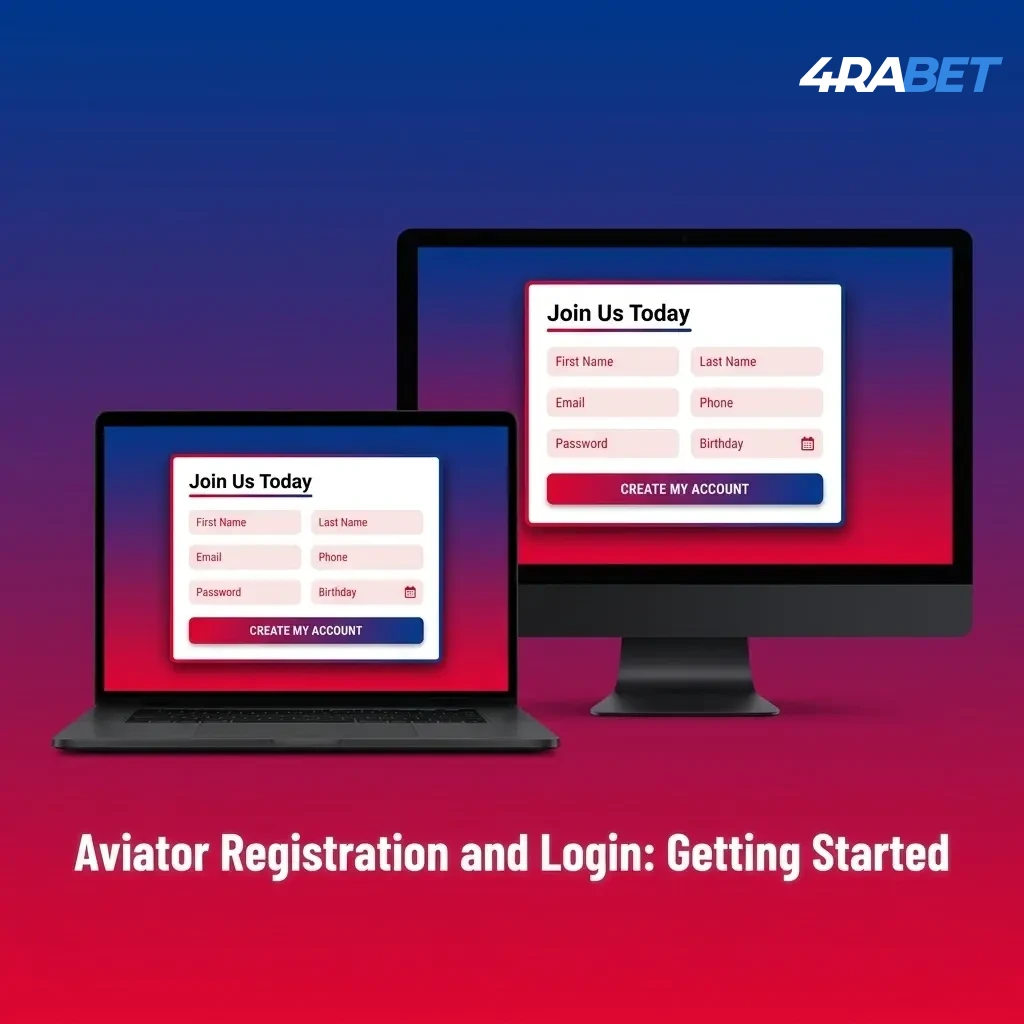 4RABET

Join Us Today

First Name
Last Name
Email
Phone
Password
Birthday

CREATE MY ACCOUNT

Join Us Today

First Name
Last Name
Email
Phone
Password
Birthday

CREATE MY ACCOUNT

Aviator Registration and Login: Getting Started